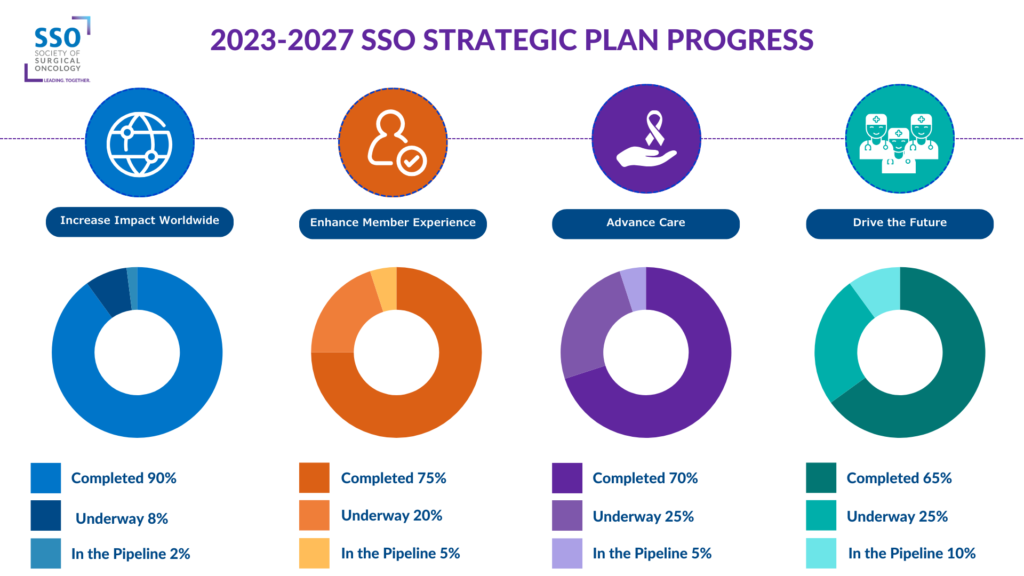 SSO
SOCIETY OF SURGICAL ONCOLOGY
LEADING. TOGETHER.

2023-2027 SSO STRATEGIC PLAN PROGRESS

Increase Impact Worldwide

Completed 90%
Underway 8%
In the Pipeline 2%

Enhance Member Experience

Completed 75%
Underway 20%
In the Pipeline 5%

Advance Care

Completed 70%
Underway 25%
In the Pipeline 5%

Drive the Future

Completed 65%
Underway 25%
In the Pipeline 10%